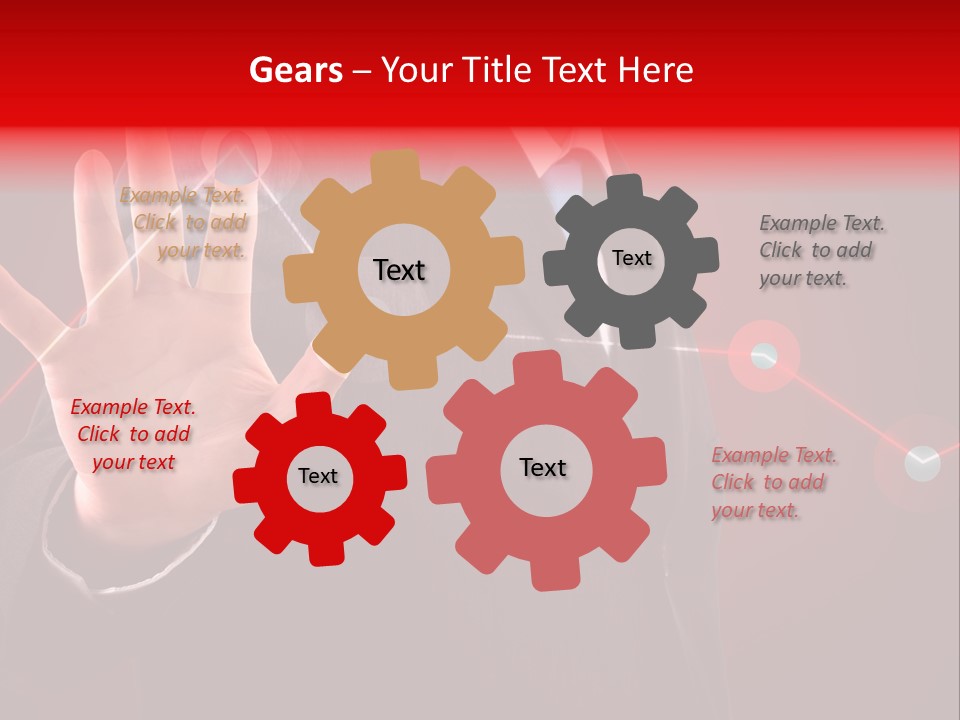 Gears – Your Title Text Here

Example Text. Click to add your text.

Text

Text

Example Text. Click to add your text.

Example Text. Click to add your text

Text

Text

Example Text. Click to add your text.